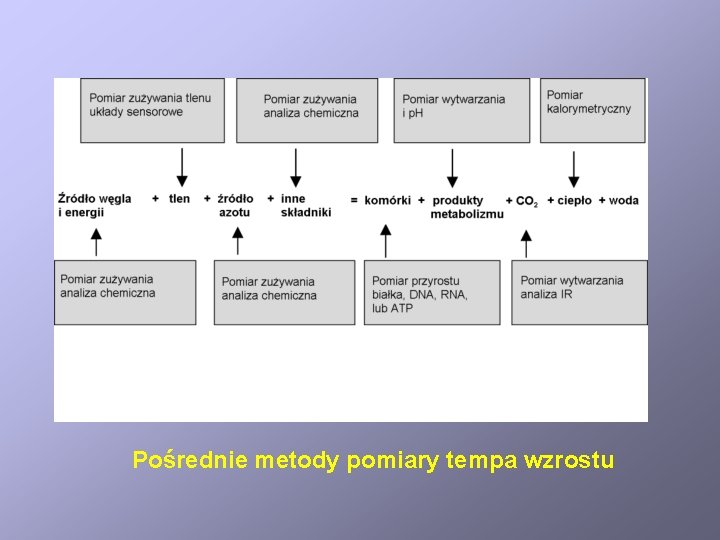 Pomiar zużywania tlenu układy sensorowe

Pomiar zużywania analiza chemiczna

Pomiar wytwarzania i pH

Pomiar kalorymetryczny

Źródło węgla i energii + tlen + źródło azotu + inne składniki = komórki + produkty metabolizmu + $CO_2$ + ciepło + woda

Pomiar zużywania analiza chemiczna

Pomiar zużywania analiza chemiczna

Pomiar przyrostu białka, DNA, RNA, lub ATP

Pomiar wytwarzania analiza IR

Pośrednie metody pomiary tempa wzrostu